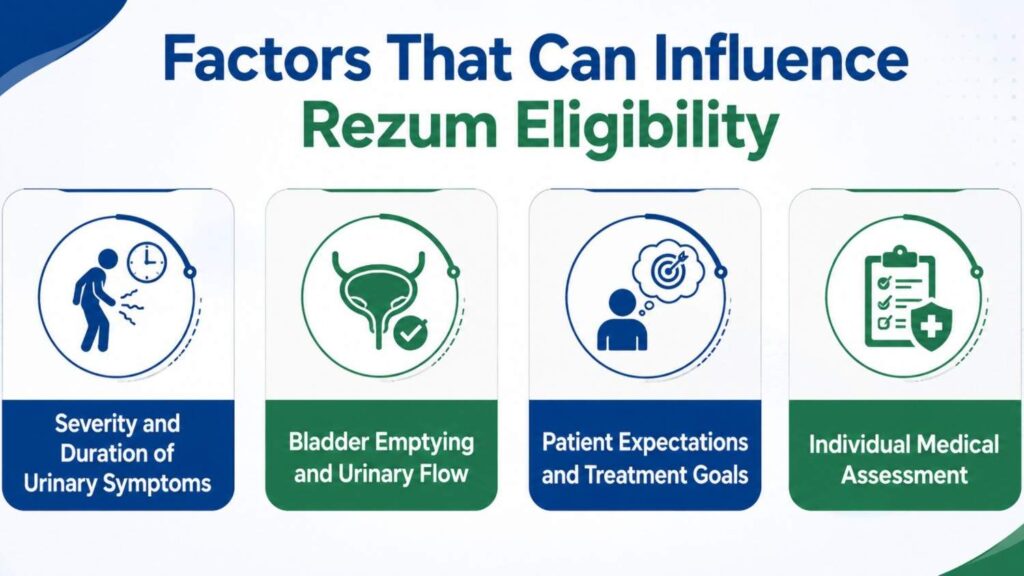 Factors That Can Influence Rezum Eligibility

Severity and Duration of Urinary Symptoms

Bladder Emptying and Urinary Flow

Patient Expectations and Treatment Goals

Individual Medical Assessment